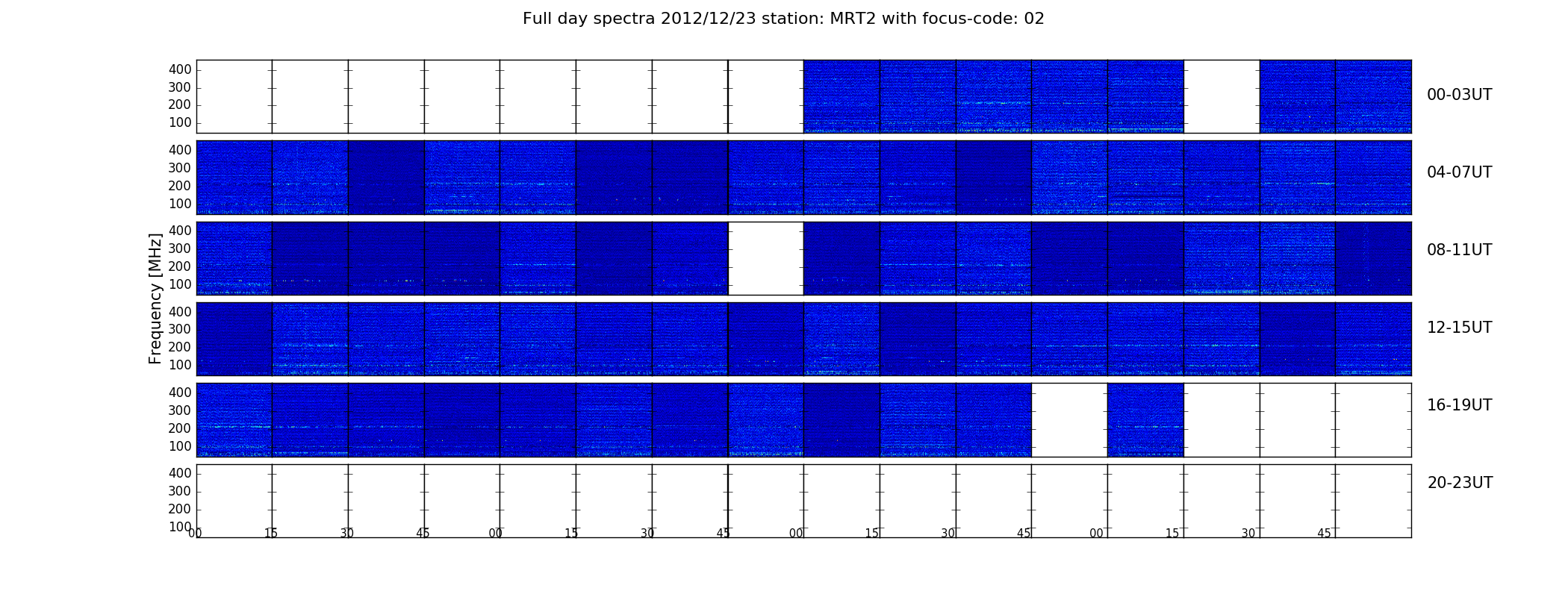 Full day spectra 2012/12/23 station: MRT2 with focus-code: 02

Frequency [MHz]

400
300
200
100
00-03UT

400
300
200
100
04-07UT

400
300
200
100
08-11UT

400
300
200
100
12-15UT

400
300
200
100
16-19UT

400
300
200
100
20-23UT

00 15 30 45 00 15 30 45 00 15 30 45 00 15 30 45